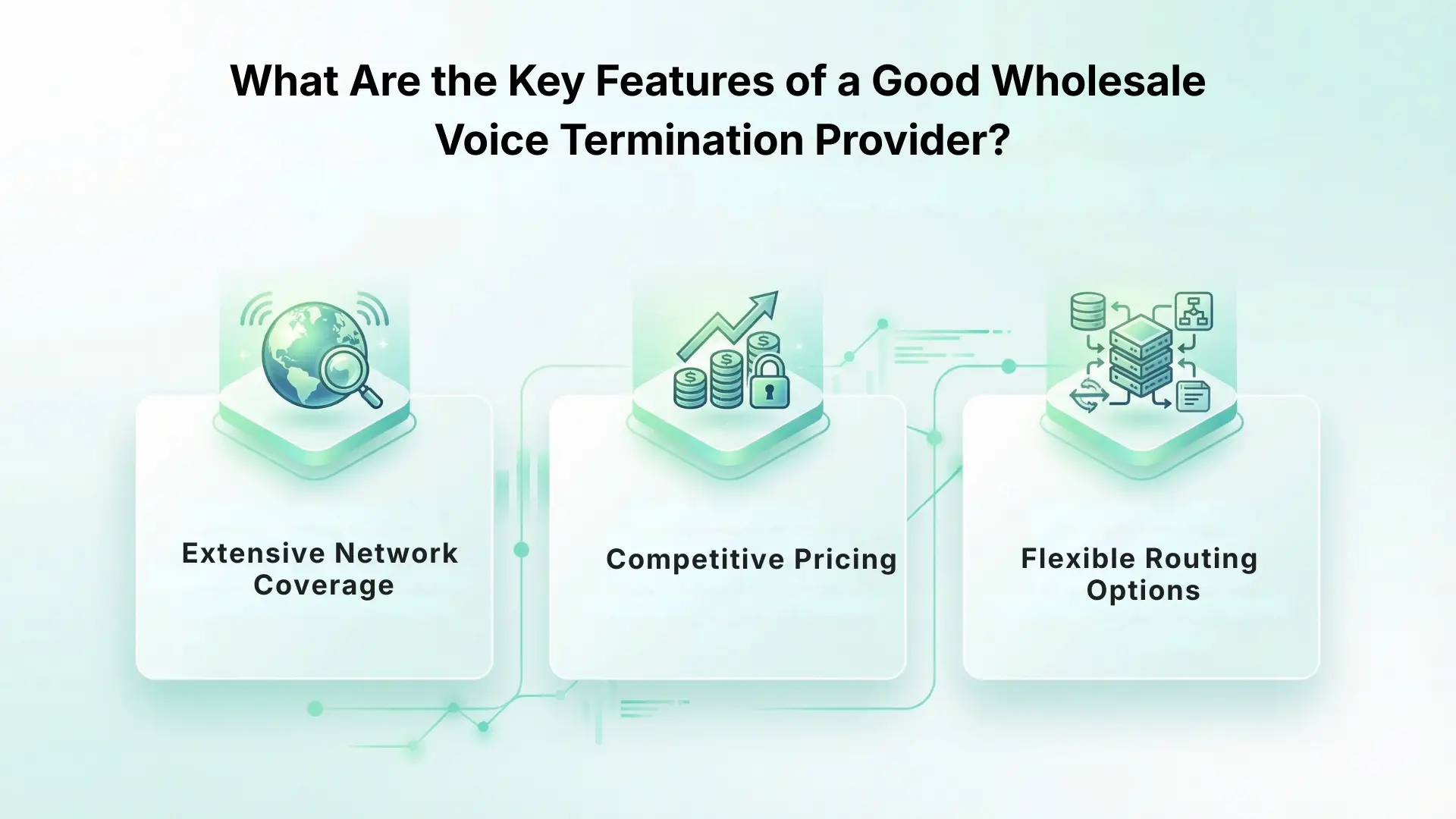 What Are the Key Features of a Good Wholesale Voice Termination Provider?

Extensive Network Coverage

Competitive Pricing

Flexible Routing Options